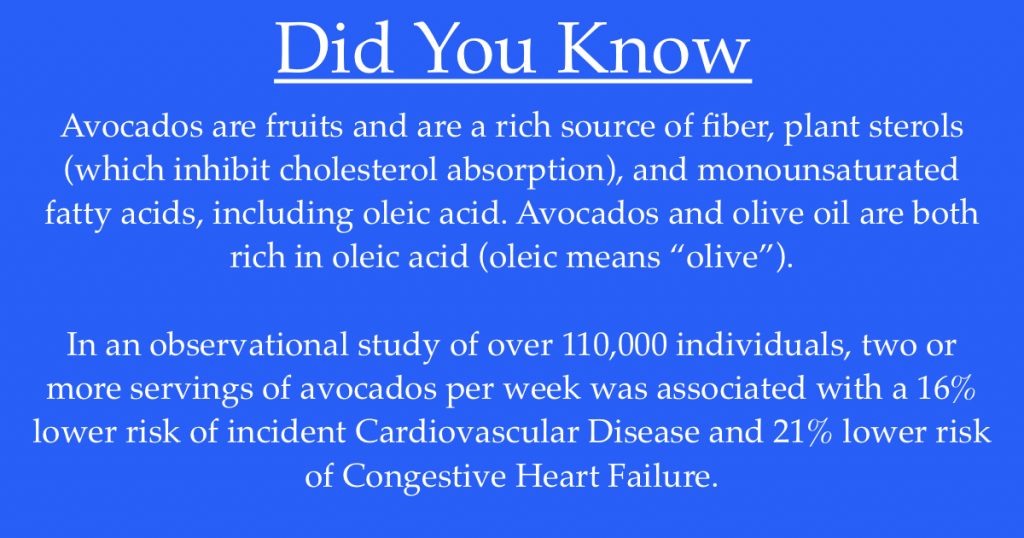 Did You Know

Avocados are fruits and are a rich source of fiber, plant sterols (which inhibit cholesterol absorption), and monounsaturated fatty acids, including oleic acid. Avocados and olive oil are both rich in oleic acid (oleic means “olive”).

In an observational study of over 110,000 individuals, two or more servings of avocados per week was associated with a 16% lower risk of incident Cardiovascular Disease and 21% lower risk of Congestive Heart Failure.